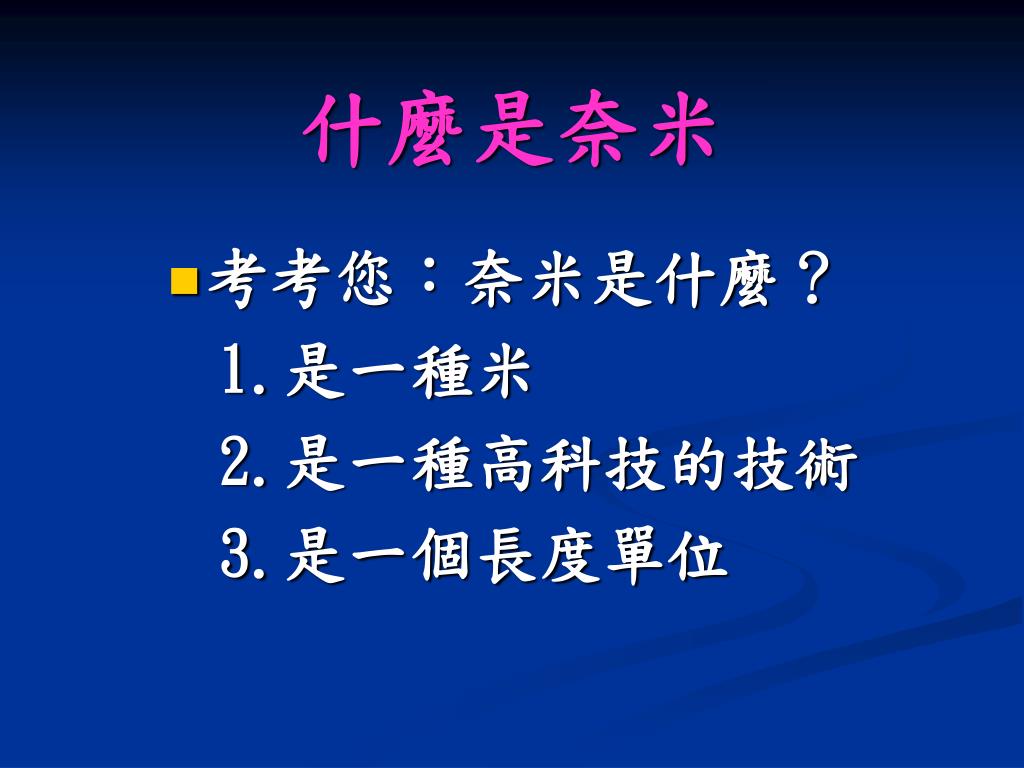 什麼是奈米

考考您：奈米是什麼？
1. 是一種米
2. 是一種高科技的技術
3. 是一個長度單位